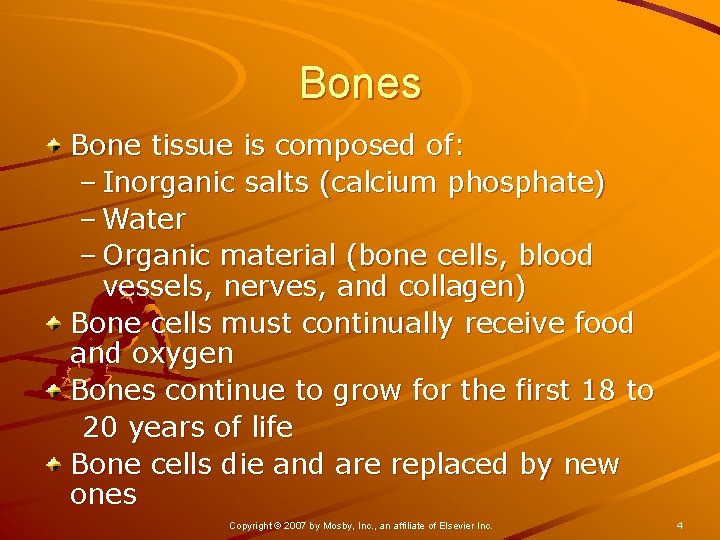 Bones

Bone tissue is composed of:
– Inorganic salts (calcium phosphate)
– Water
– Organic material (bone cells, blood vessels, nerves, and collagen)

Bone cells must continually receive food and oxygen

Bones continue to grow for the first 18 to 20 years of life

Bone cells die and are replaced by new ones

Copyright © 2007 by Mosby, Inc., an affiliate of Elsevier Inc.

4